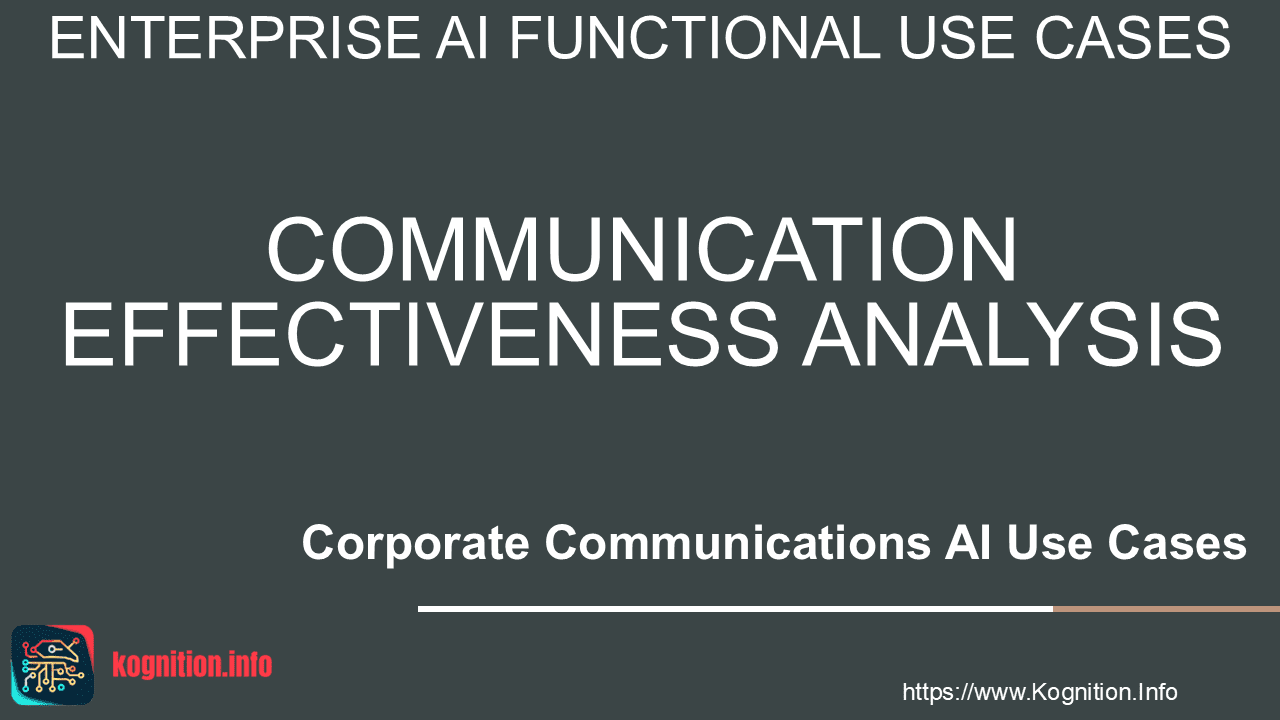 ENTERPRISE AI FUNCTIONAL USE CASES

COMMUNICATION EFFECTIVENESS ANALYSIS

Corporate Communications AI Use Cases

kognition.info

https://www.Kognition.Info